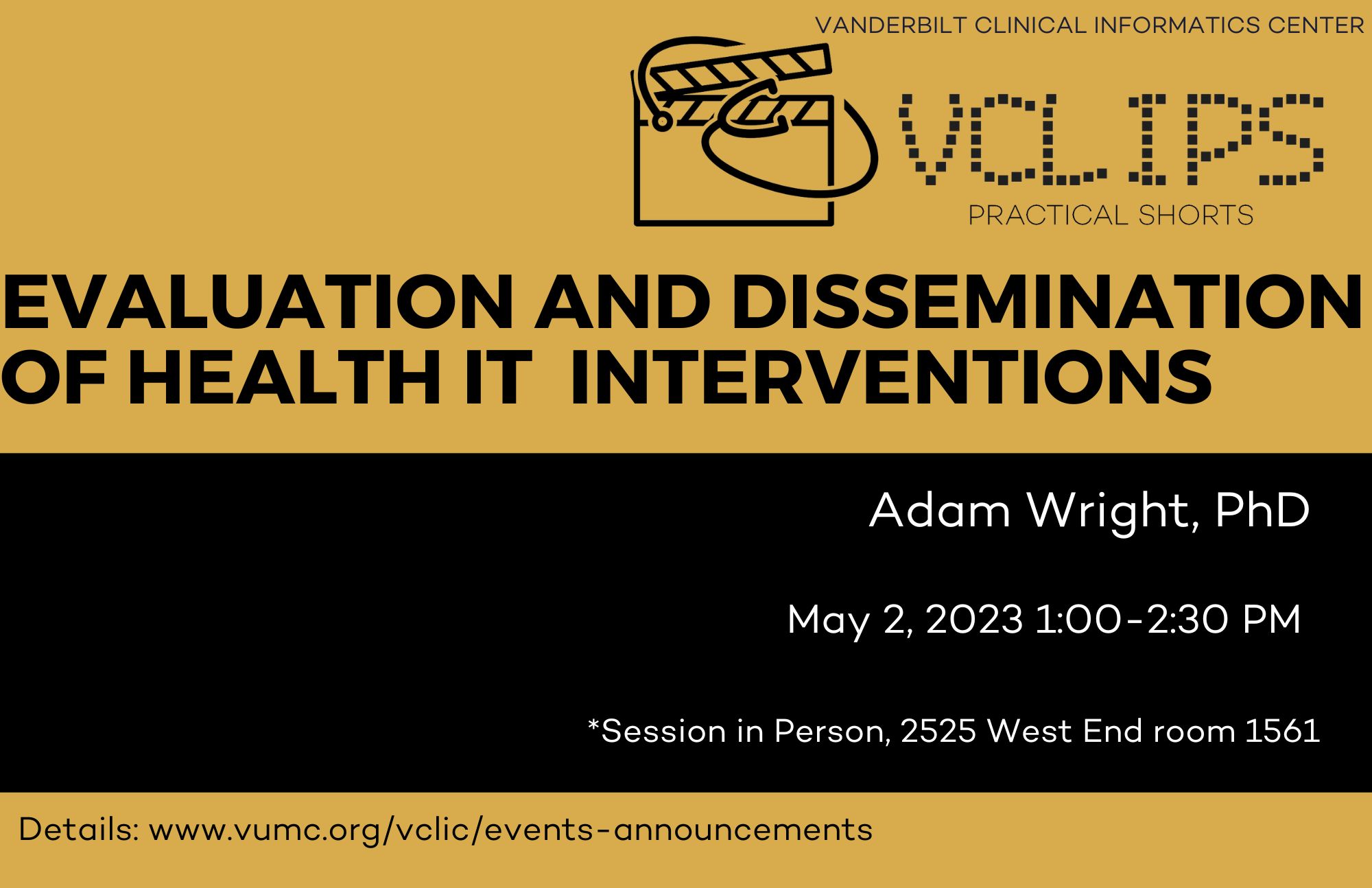 VANDERBILT CLINICAL INFORMATICS CENTER

VCLIPS

PRACTICAL SHORTS

EVALUATION AND DISSEMINATION OF HEALTH IT INTERVENTIONS

Adam Wright, PhD

May 2, 2023 1:00-2:30 PM

*Session in Person, 2525 West End room 1561

Details: www.vumc.org/vclic/events-announcements